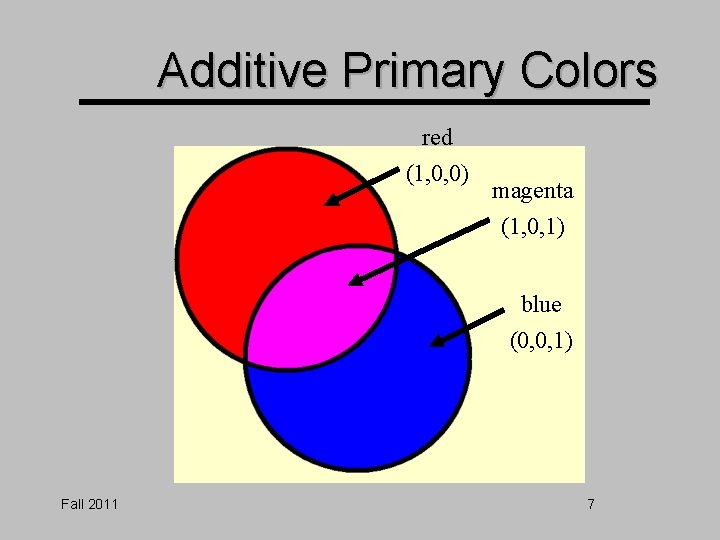 Additive Primary Colors

red
(1,0,0)

magenta
(1,0,1)

blue
(0,0,1)

Fall 2011

7